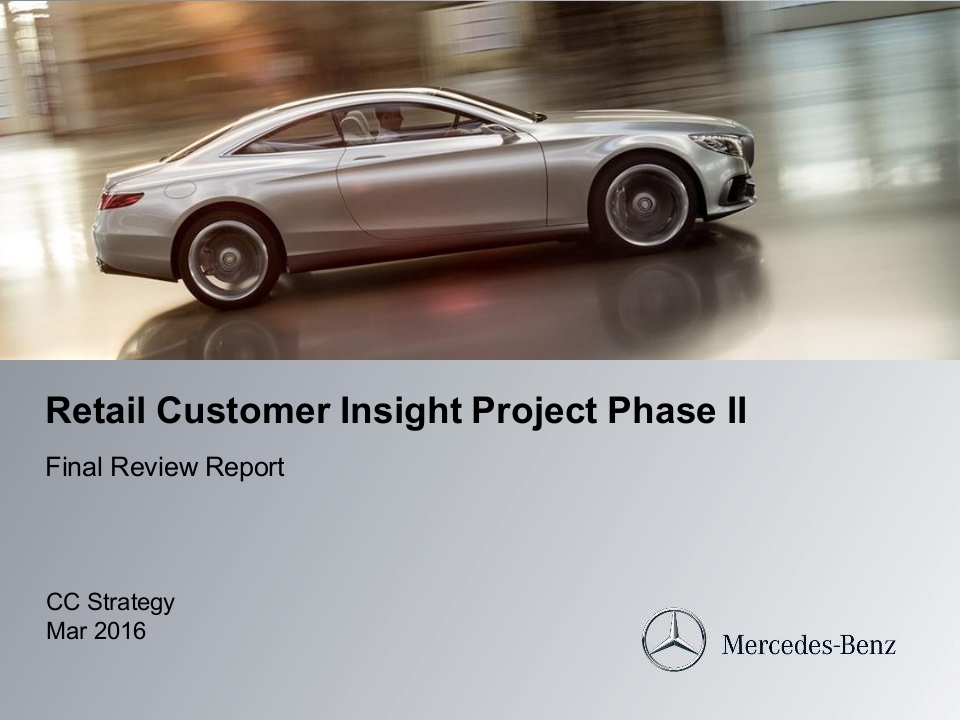 Retail Customer Insight Project Phase II

Final Review Report

CC Strategy
Mar 2016

Mercedes-Benz